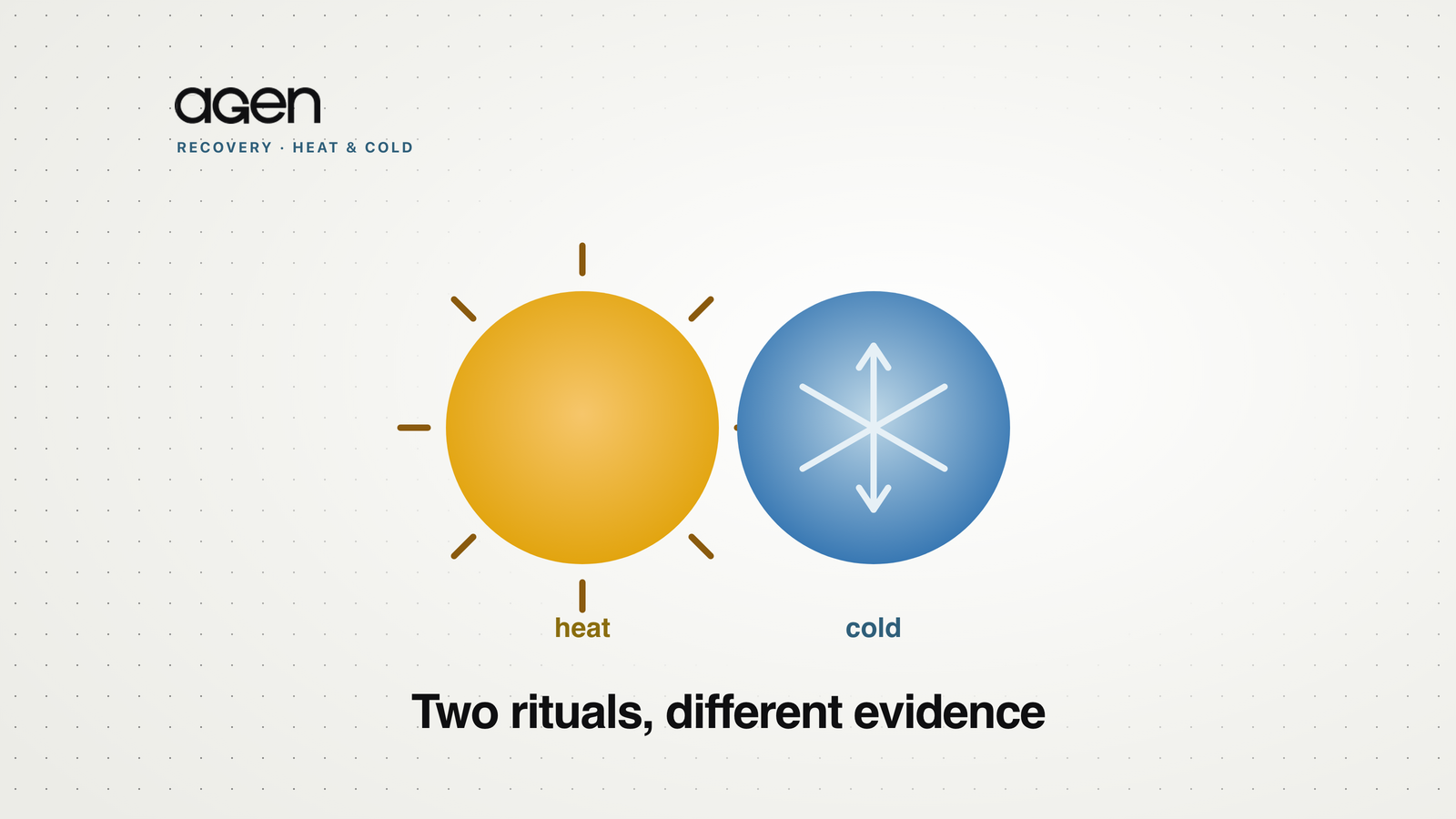 agen
RECOVERY · HEAT & COLD

heat

cold

Two rituals, different evidence